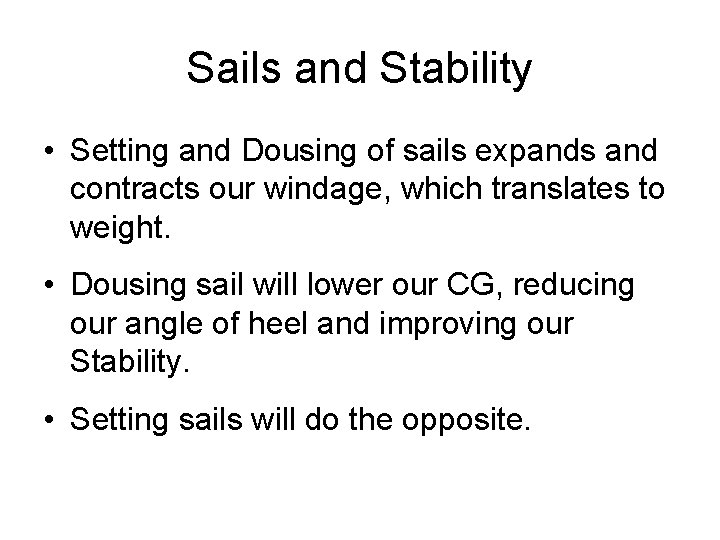 Sails and Stability

• Setting and Dousing of sails expands and contracts our windage, which translates to weight.

• Dousing sail will lower our CG, reducing our angle of heel and improving our Stability.

• Setting sails will do the opposite.